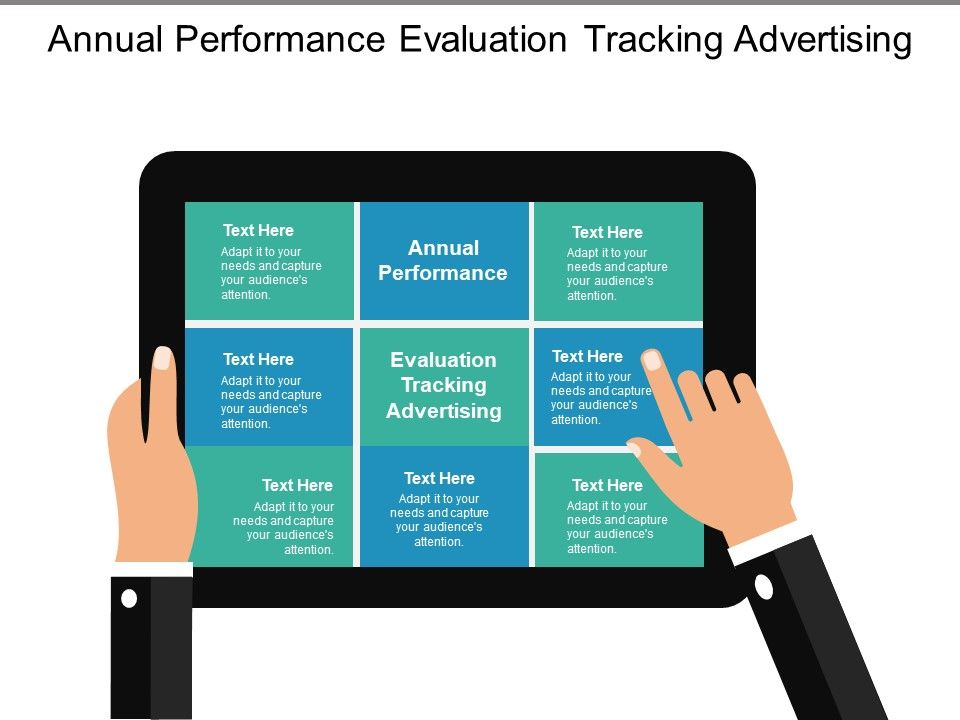 Annual Performance Evaluation Tracking Advertising

Text Here
Adapt it to your needs and capture your audience's attention.

Annual Performance

Text Here
Adapt it to your needs and capture your audience's attention.

Text Here
Adapt it to your needs and capture your audience's attention.

Evaluation Tracking Advertising

Text Here
Adapt it to your needs and capture your audience's attention.

Text Here
Adapt it to your needs and capture your audience's attention.

Text Here
Adapt it to your needs and capture your audience's attention.

Text Here
Adapt it to your needs and capture your audience's attention.